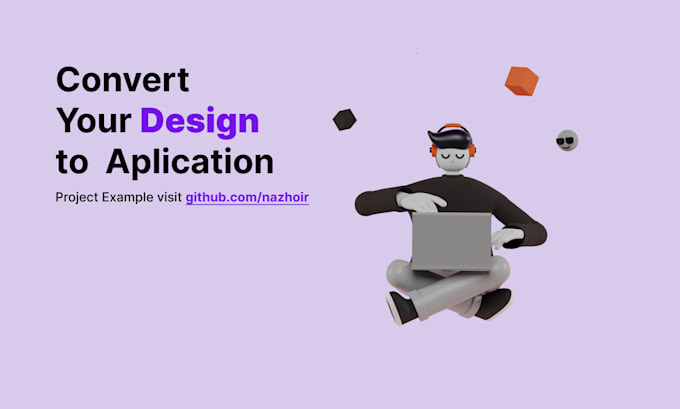 Convert Your Design to Aplication

Project Example visit github.com/nazhoir